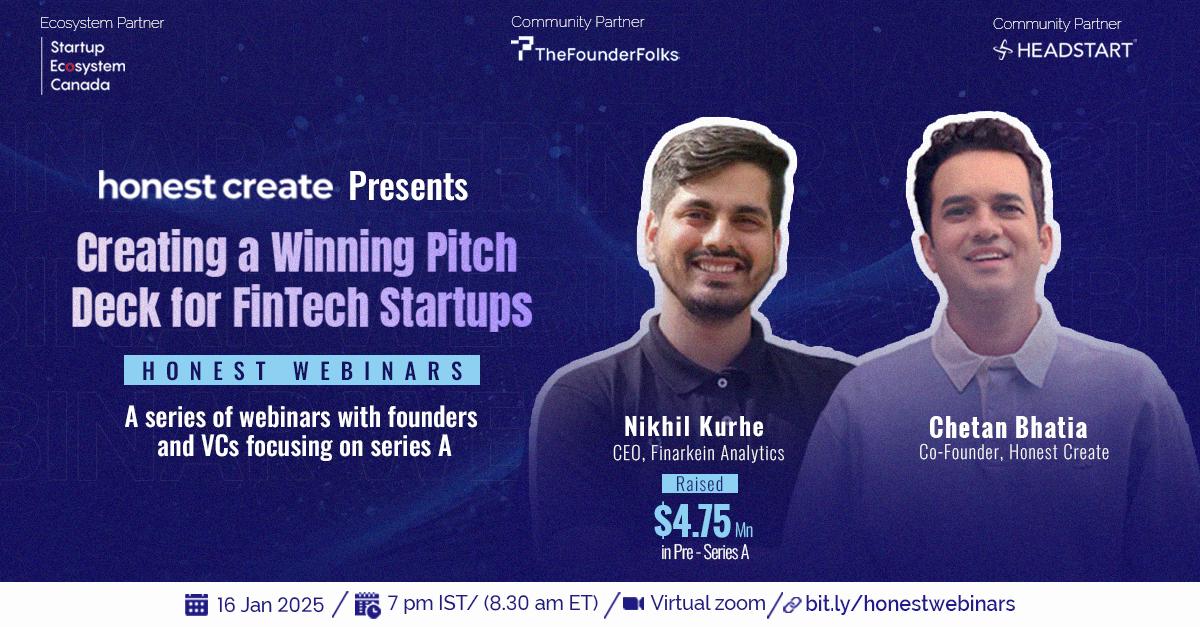 Ecosystem Partner
Startup Ecosystem Canada

Community Partner
TheFounderFolks

Community Partner
HEADSTART

honest create Presents

Creating a Winning Pitch Deck for FinTech Startups

HONEST WEBINARS

A series of webinars with founders and VCs focusing on series A

Nikhil Kurhe
CEO, Finarkein Analytics

Raised
$4.75 Mn
in Pre - Series A

Chetan Bhatia
Co-Founder, Honest Create

16 Jan 2025 / 7 pm IST/ (8.30 am ET) / Virtual zoom / bit.ly/honestwebinars